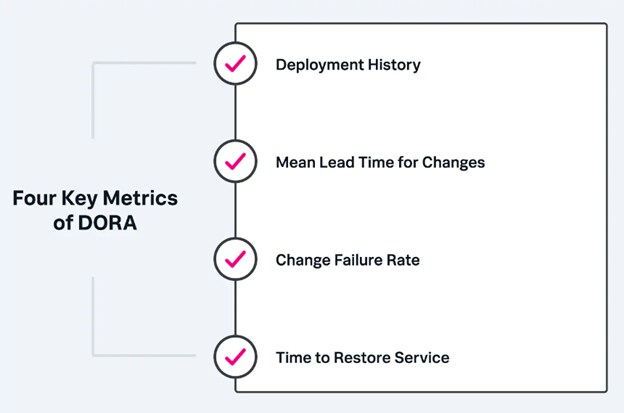 Four Key Metrics of DORA

Deployment History

Mean Lead Time for Changes

Change Failure Rate

Time to Restore Service